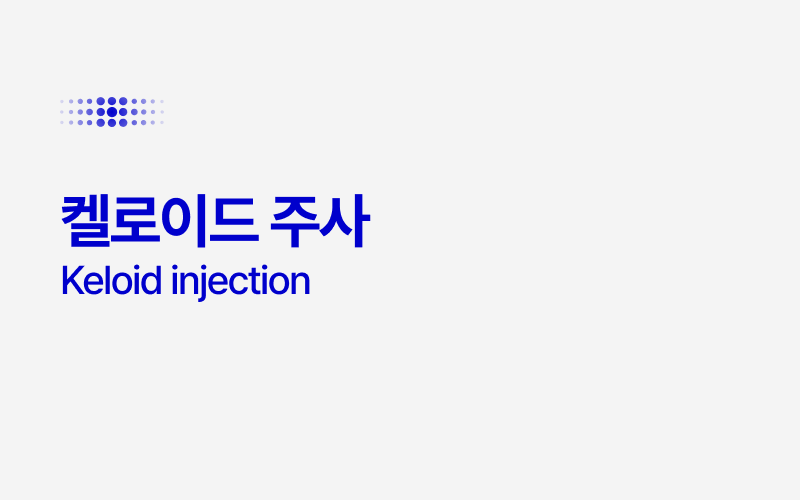 켈로이드 주사
Keloid injection